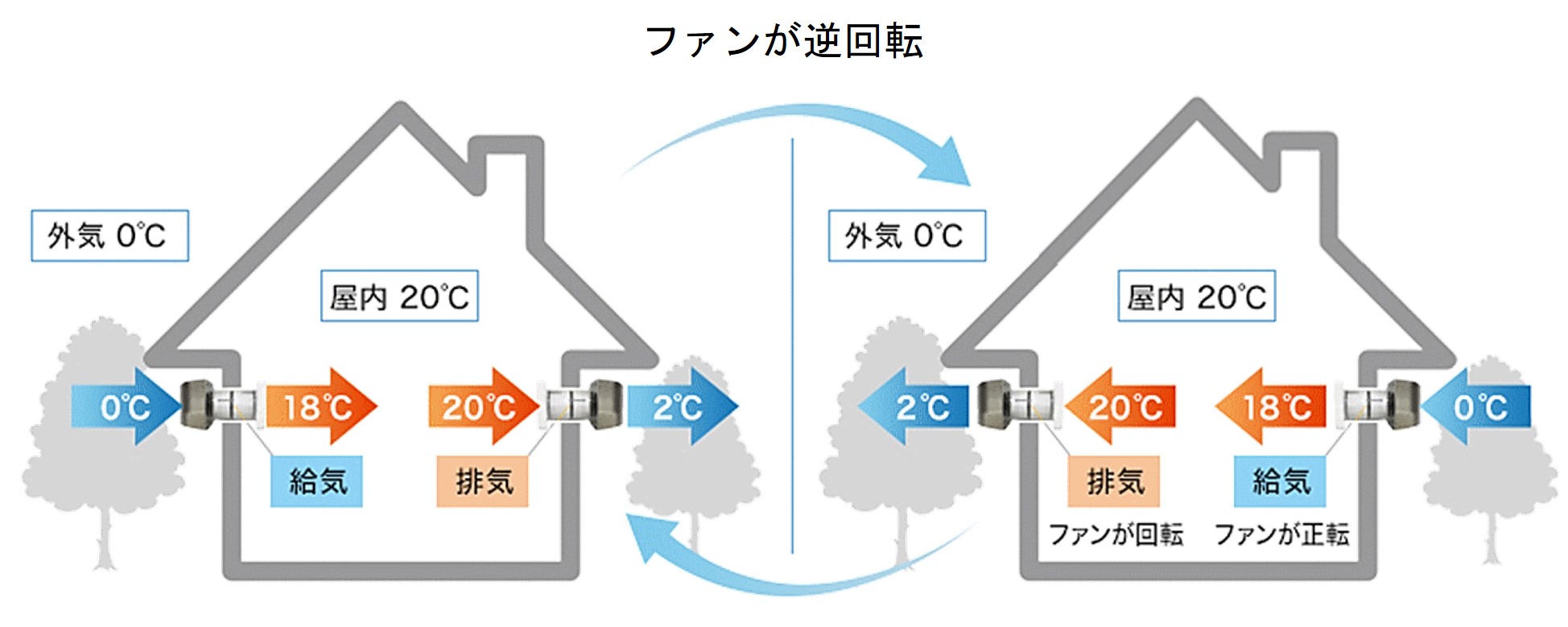 ファンが逆回転

外気 0℃

屋内 20℃

0℃
18℃
20℃
2℃

給気
排気

外気 0℃

屋内 20℃

2℃
20℃
18℃
0℃

排気
給気

ファンが回転
ファンが正転